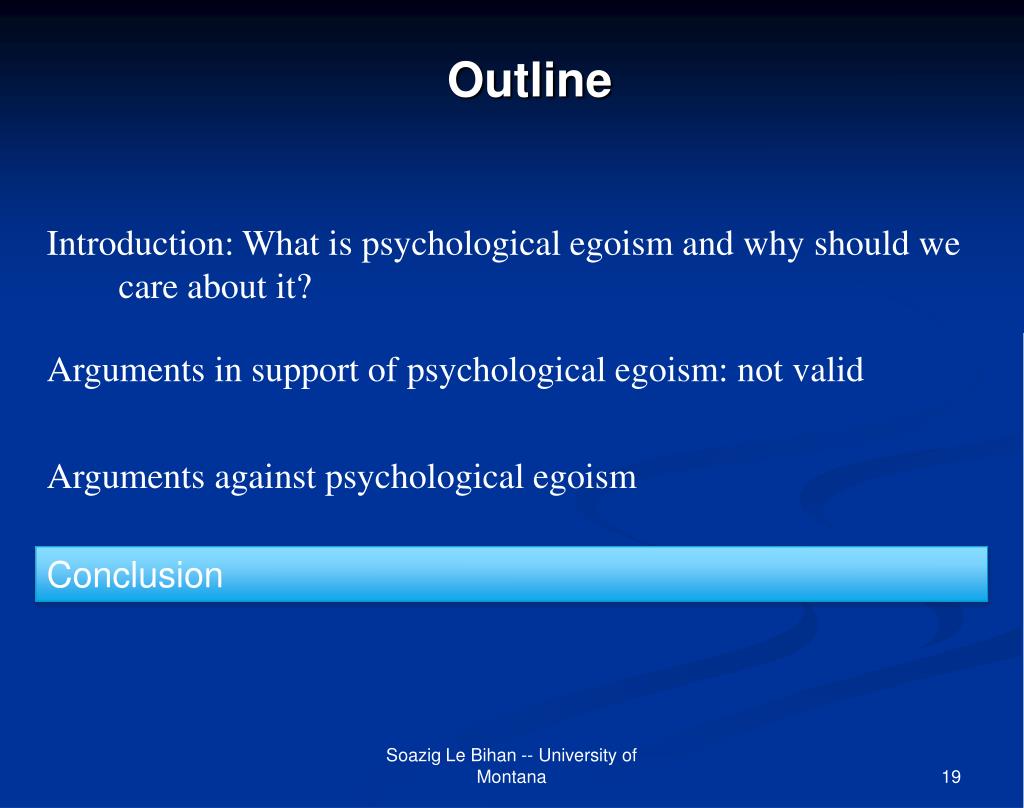 Outline

Introduction: What is psychological egoism and why should we care about it?

Arguments in support of psychological egoism: not valid

Arguments against psychological egoism

Conclusion

Soazig Le Bihan -- University of Montana

19